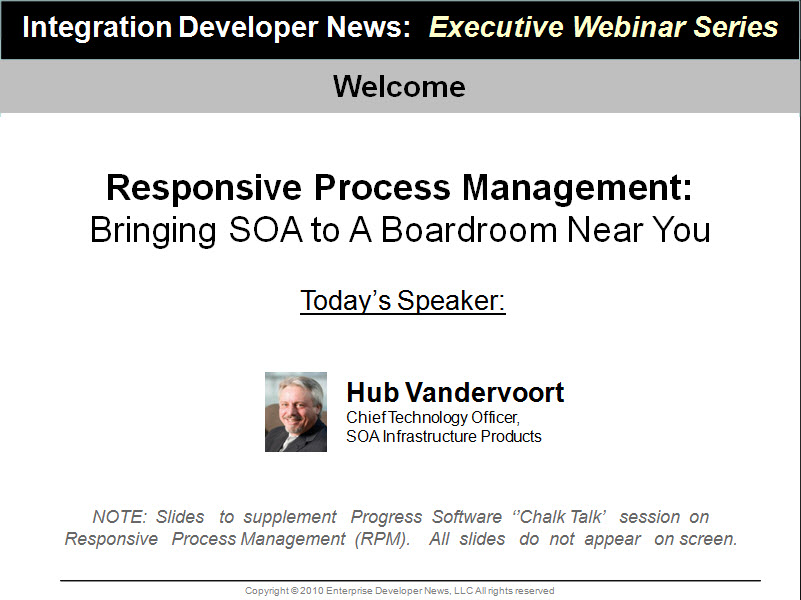 Integration Developer News: Executive Webinar Series

Welcome

Responsive Process Management:
Bringing SOA to A Boardroom Near You

Today's Speaker:

Hub Vandervoort
Chief Technology Officer,
SOA Infrastructure Products

NOTE: Slides to supplement Progress Software ''Chalk Talk' session on Responsive Process Management (RPM). All slides do not appear on screen.

Copyright © 2010 Enterprise Developer News, LLC All rights reserved